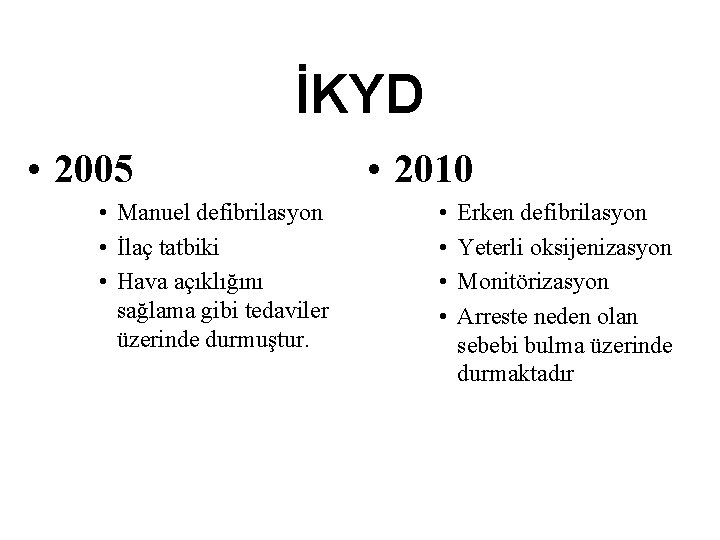 İKYD

• 2005
• Manuel defibrilasyon
• İlaç tatbiki
• Hava açıklığını sağlama gibi tedaviler üzerinde durmuştur.

• 2010
• Erken defibrilasyon
• Yeterli oksijenizasyon
• Monitörizasyon
• Arreste neden olan sebebi bulma üzerinde durmaktadır